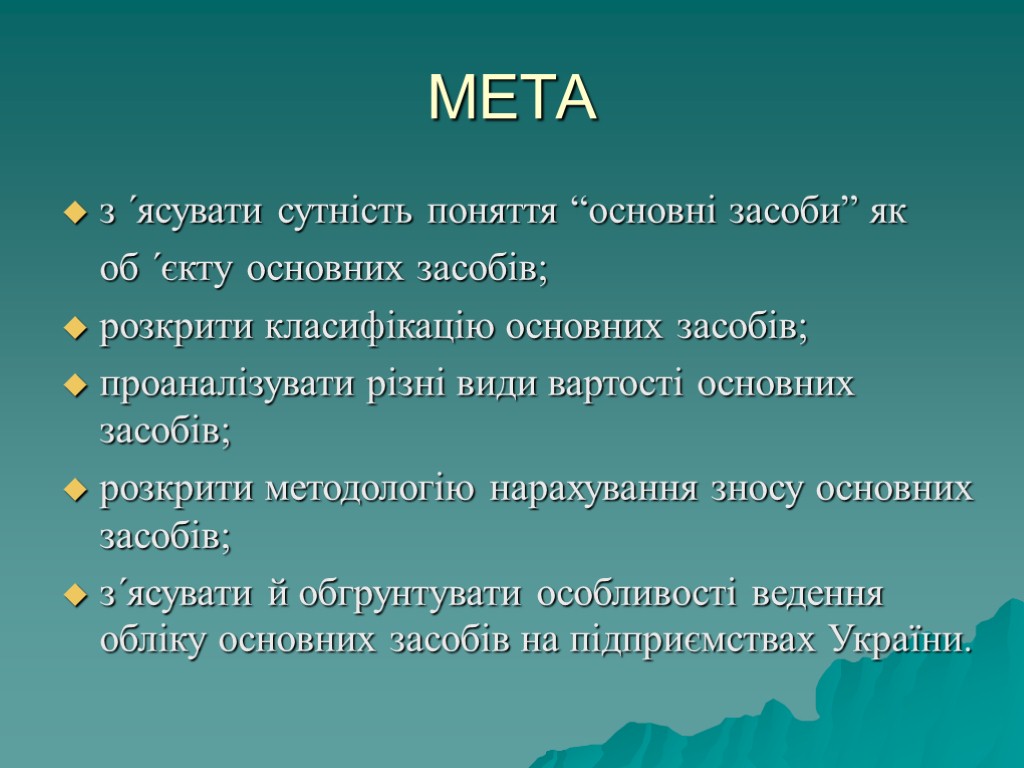 МЕТА

з ´ясувати сутність поняття “основні засоби” як об ´єкту основних засобів;

розкрити класифікацію основних засобів;

проаналізувати різні види вартості основних засобів;

розкрити методологію нарахування зносу основних засобів;

з´ясувати й обгрунтувати особливості ведення обліку основних засобів на підприємствах України.